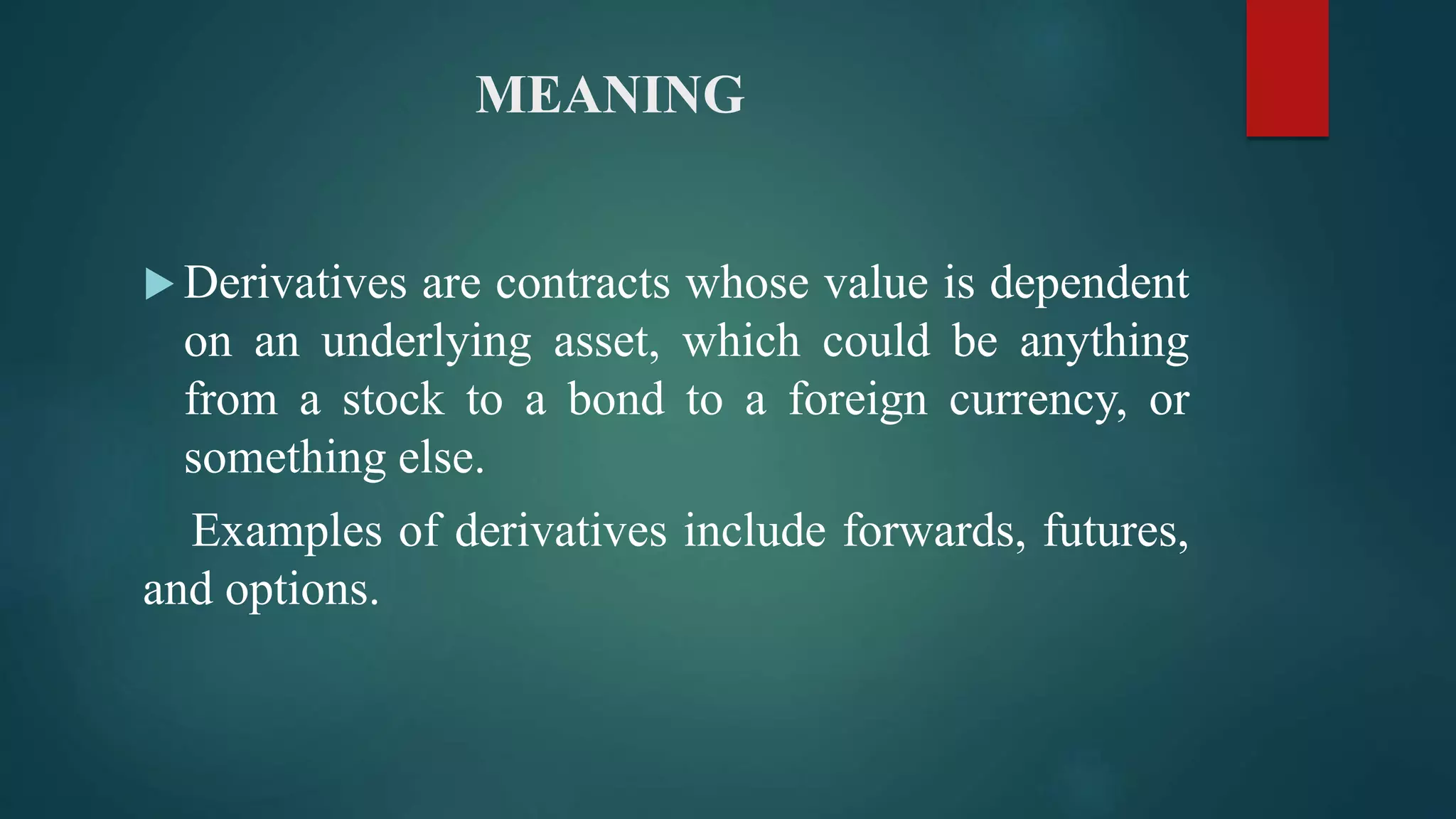 MEANING

Derivatives are contracts whose value is dependent on an underlying asset, which could be anything from a stock to a bond to a foreign currency, or something else.

Examples of derivatives include forwards, futures, and options.